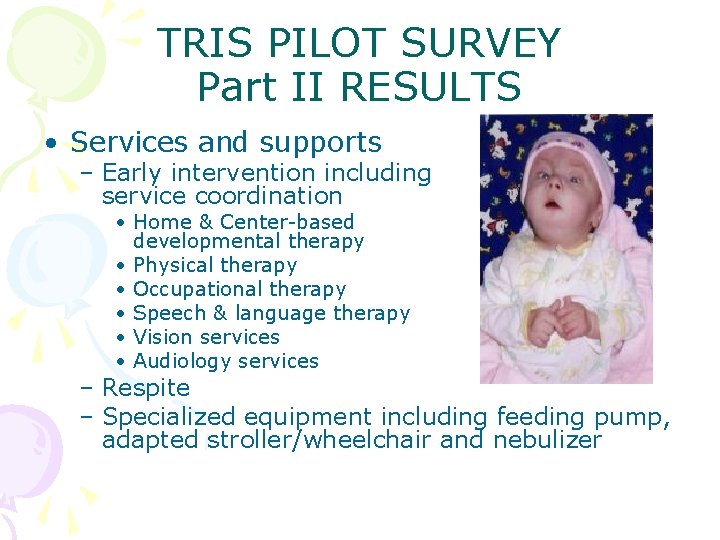 TRIS PILOT SURVEY
Part II RESULTS

• Services and supports
– Early intervention including service coordination
• Home & Center-based developmental therapy
• Physical therapy
• Occupational therapy
• Speech & language therapy
• Vision services
• Audiology services
– Respite
– Specialized equipment including feeding pump, adapted stroller/wheelchair and nebulizer